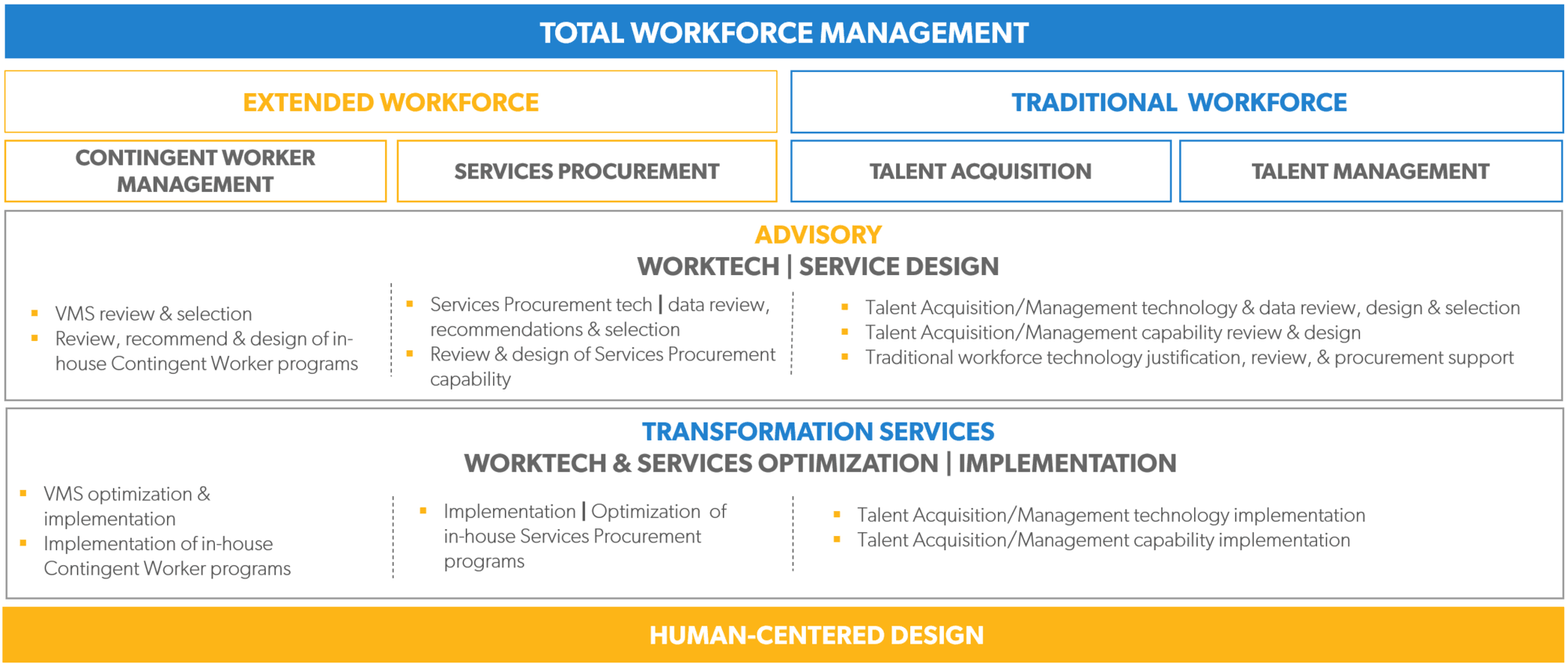 TOTAL WORKFORCE MANAGEMENT

EXTENDED WORKFORCE

TRADITIONAL WORKFORCE

CONTINGENT WORKER MANAGEMENT

SERVICES PROCUREMENT

TALENT ACQUISITION

TALENT MANAGEMENT

ADVISORY
WORKTECH | SERVICE DESIGN

- VMS review & selection
- Review, recommend & design of in-house Contingent Worker programs

- Services Procurement tech | data review, recommendations & selection
- Review & design of Services Procurement capability

- Talent Acquisition/Management technology & data review, design & selection
- Talent Acquisition/Management capability review & design
- Traditional workforce technology justification, review, & procurement support

TRANSFORMATION SERVICES
WORKTECH & SERVICES OPTIMIZATION | IMPLEMENTATION

- VMS optimization & implementation
- Implementation of in-house Contingent Worker programs

- Implementation | Optimization of in-house Services Procurement programs

- Talent Acquisition/Management technology implementation
- Talent Acquisition/Management capability implementation

HUMAN-CENTERED DESIGN